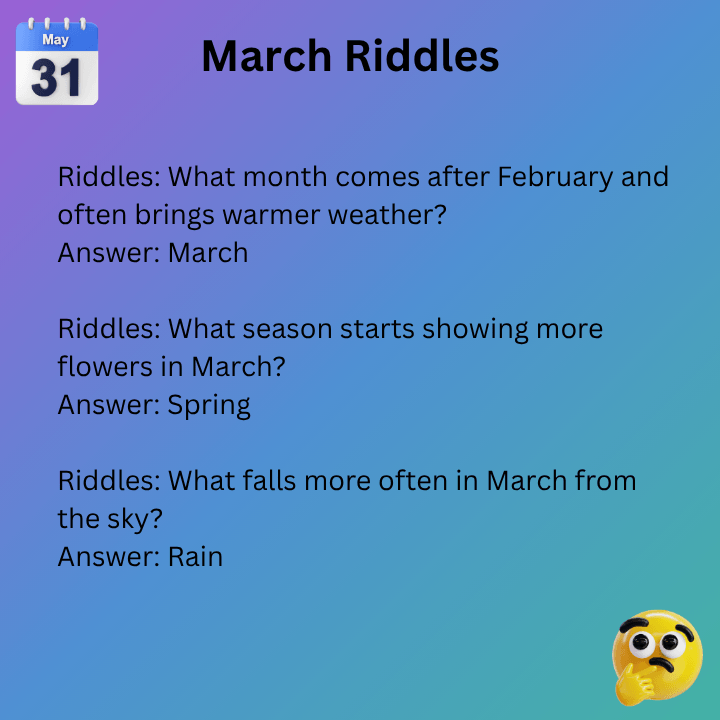 May
31

March Riddles

Riddles: What month comes after February and often brings warmer weather?
Answer: March

Riddles: What season starts showing more flowers in March?
Answer: Spring

Riddles: What falls more often in March from the sky?
Answer: Rain